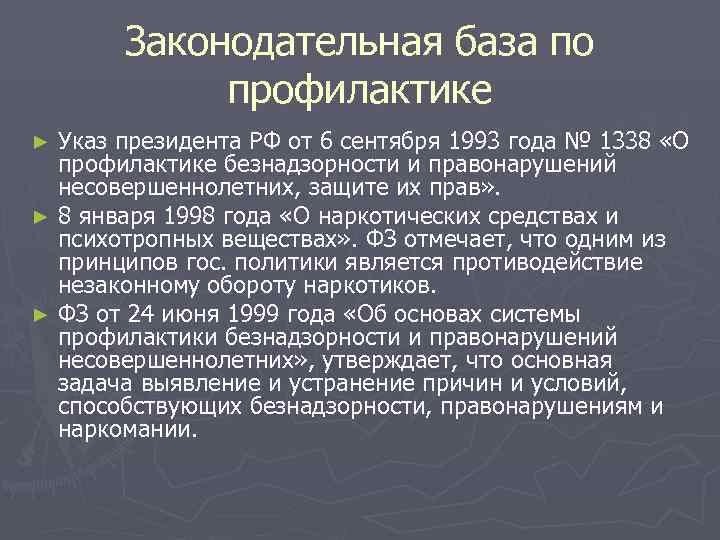 Законодательная база по профилактике

► Указ президента РФ от 6 сентября 1993 года № 1338 «О профилактике безнадзорности и правонарушений несовершеннолетних, защите их прав».

► 8 января 1998 года «О наркотических средствах и психотропных веществах». ФЗ отмечает, что одним из принципов гос. политики является противодействие незаконному обороту наркотиков.

► ФЗ от 24 июня 1999 года «Об основах системы профилактики безнадзорности и правонарушений несовершеннолетних», утверждает, что основная задача выявление и устранение причин и условий, способствующих безнадзорности, правонарушениям и наркомании.